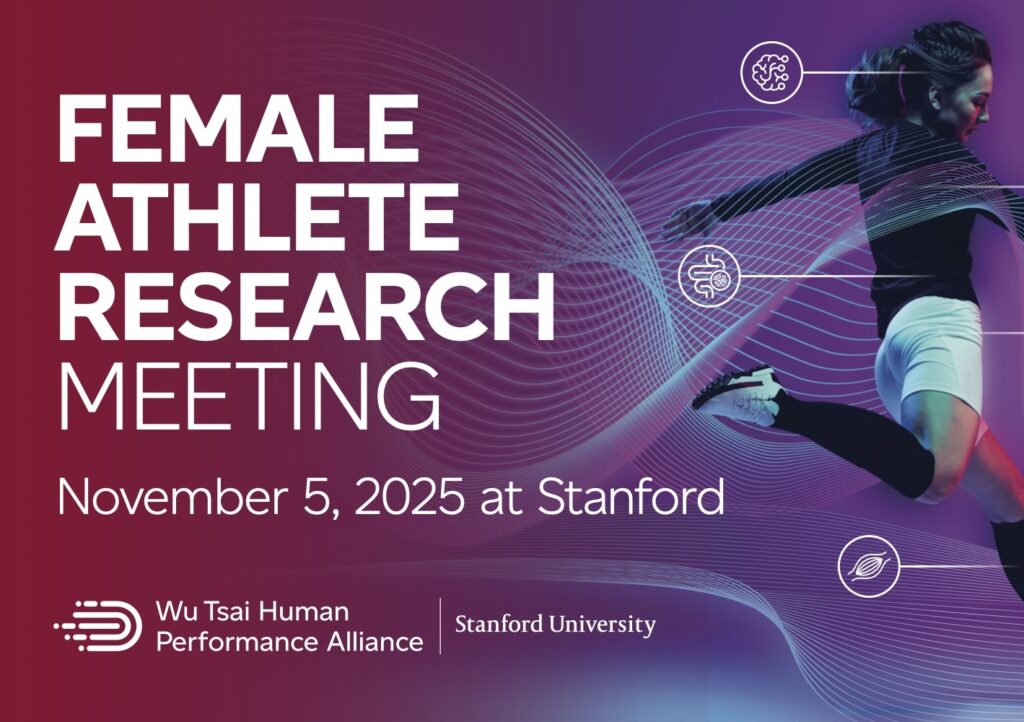 FEMALE ATHLETE RESEARCH MEETING

November 5, 2025 at Stanford

Wu Tsai Human Performance Alliance

Stanford University